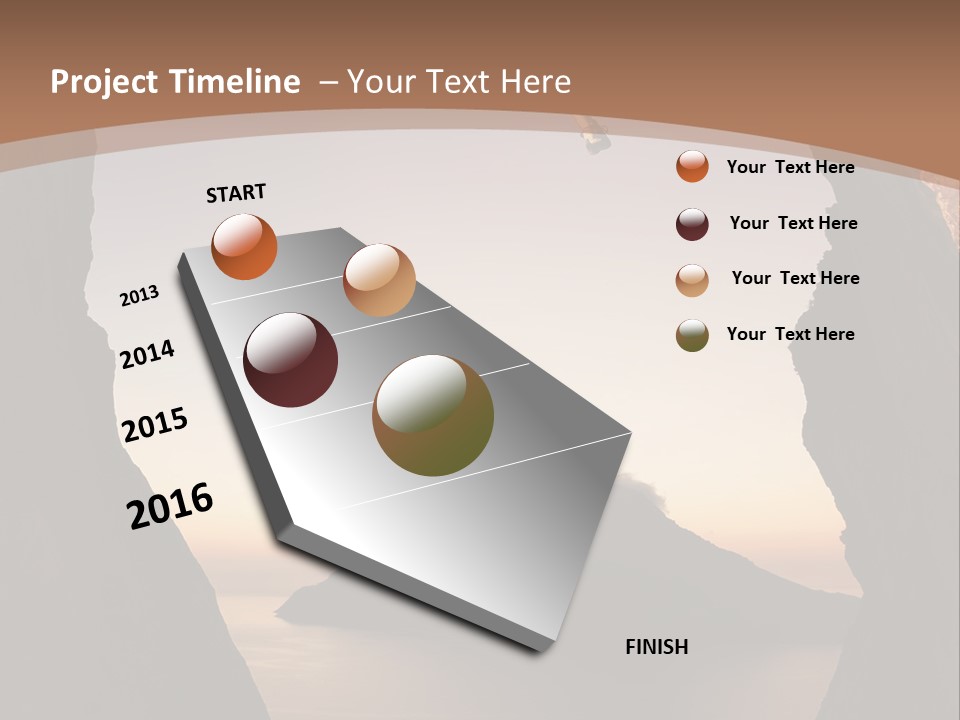 Project Timeline – Your Text Here

START

2013

2014

2015

2016

FINISH

Your Text Here

Your Text Here

Your Text Here

Your Text Here